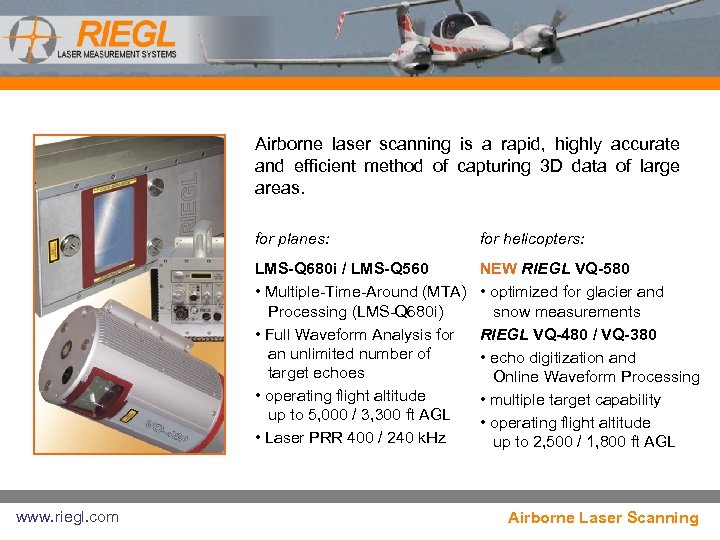 RIEGL
LASER MEASUREMENT SYSTEMS

RIEGL

VQ-580

Airborne laser scanning is a rapid, highly accurate and efficient method of capturing 3D data of large areas.

for planes:

LMS-Q680i / LMS-Q560

• Multiple-Time-Around (MTA) Processing (LMS-Q680i)

• Full Waveform Analysis for an unlimited number of target echoes

• operating flight altitude up to 5,000 / 3,300 ft AGL

• Laser PRR 400 / 240 kHz

for helicopters:

NEW RIEGL VQ-580

• optimized for glacier and snow measurements

RIEGL VQ-480 / VQ-380

• echo digitization and Online Waveform Processing

• multiple target capability

• operating flight altitude up to 2,500 / 1,800 ft AGL

www.riegl.com

Airborne Laser Scanning